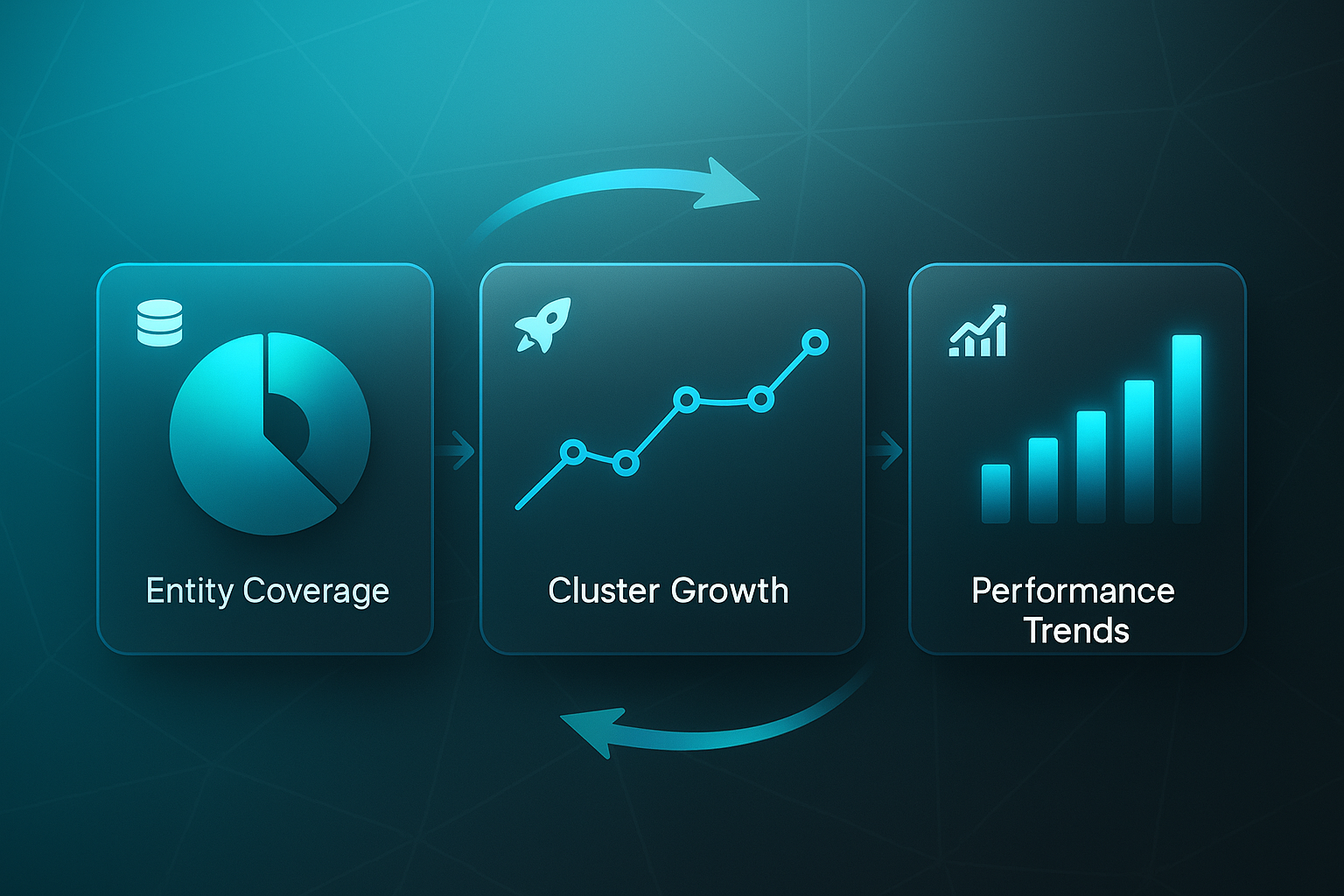 Entity Coverage

Cluster Growth

Performance Trends